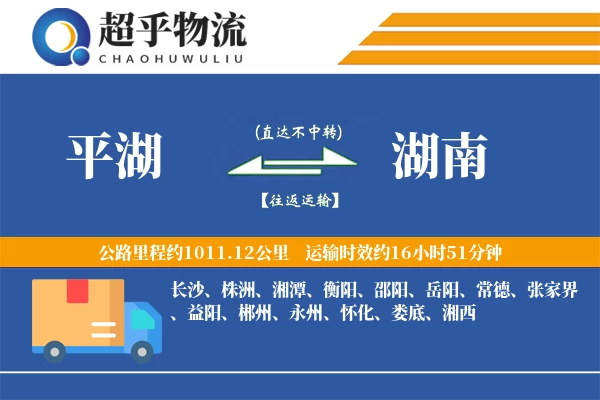 超乎物流
CHAOHUWULIU

平湖
(直达不中转)
【往返运输】
湖南

公路里程约1011.12公里　运输时效约16小时51分钟

长沙、株洲、湘潭、衡阳、邵阳、岳阳、常德、张家界、益阳、郴州、永州、怀化、娄底、湘西